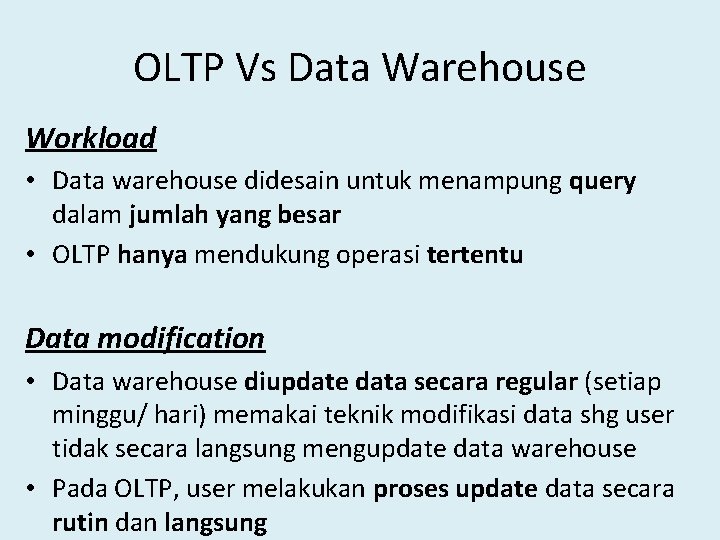 OLTP Vs Data Warehouse

Workload

• Data warehouse didesain untuk menampung query dalam jumlah yang besar
• OLTP hanya mendukung operasi tertentu

Data modification

• Data warehouse diupdate data secara regular (setiap minggu/ hari) memakai teknik modifikasi data shg user tidak secara langsung mengupdate data warehouse
• Pada OLTP, user melakukan proses update data secara rutin dan langsung